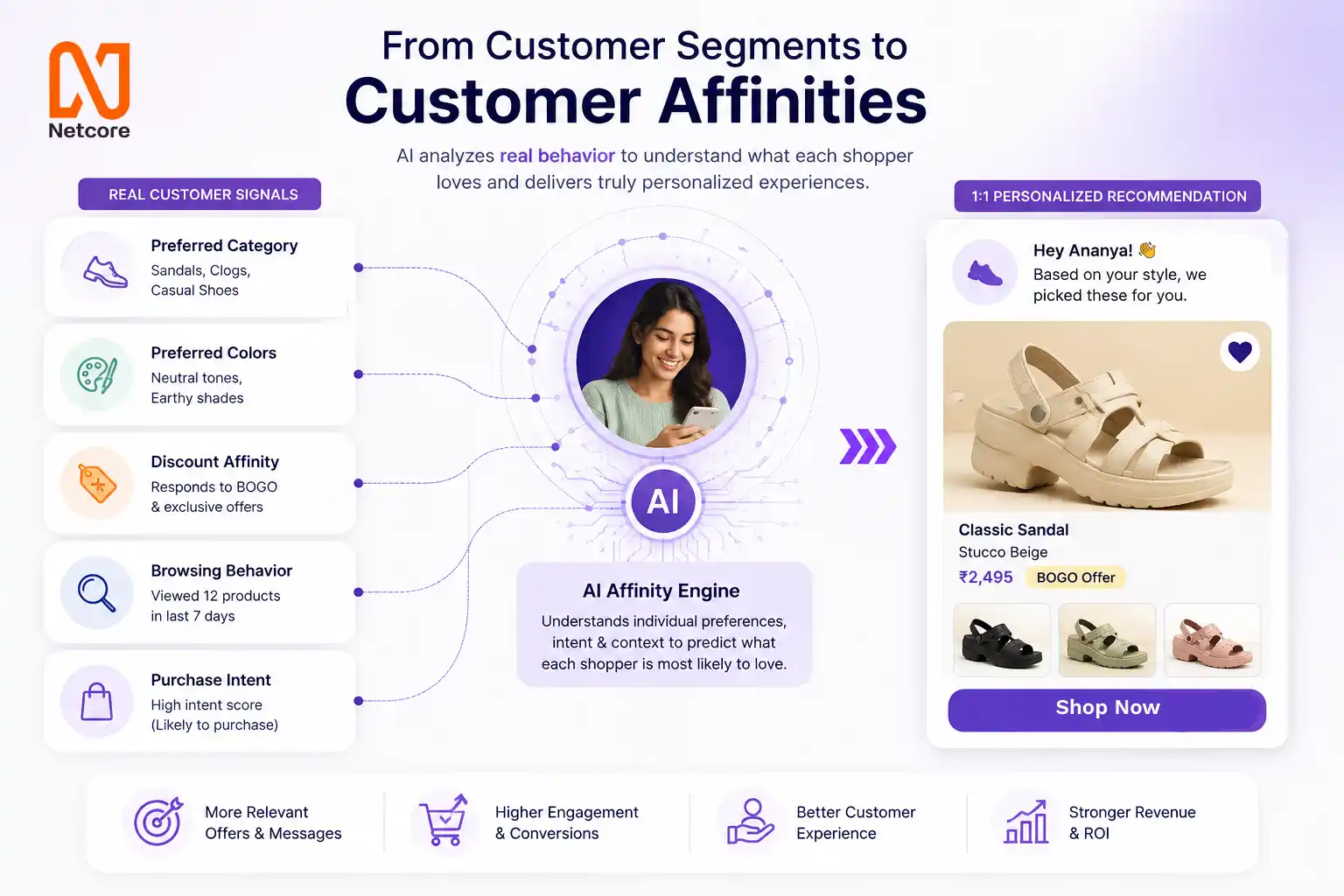 Netcore

From Customer Segments to
Customer Affinities

AI analyzes real behavior to understand what each shopper loves and delivers truly personalized experiences.

REAL CUSTOMER SIGNALS

Preferred Category
Sandals, Clogs, Casual Shoes

Preferred Colors
Neutral tones, Earthy shades

Discount Affinity
Responds to BOGO & exclusive offers

Browsing Behavior
Viewed 12 products in last 7 days

Purchase Intent
High intent score (Likely to purchase)

AI

AI Affinity Engine
Understands individual preferences, intent & context to predict what each shopper is most likely to love.

1:1 PERSONALIZED RECOMMENDATION

Hey Ananya! 👋
Based on your style, we picked these for you.

Classic Sandal
Stucco Beige
₹2,495 BOGO Offer

Shop Now

More Relevant Offers & Messages

Higher Engagement & Conversions

Better Customer Experience

Stronger Revenue & ROI